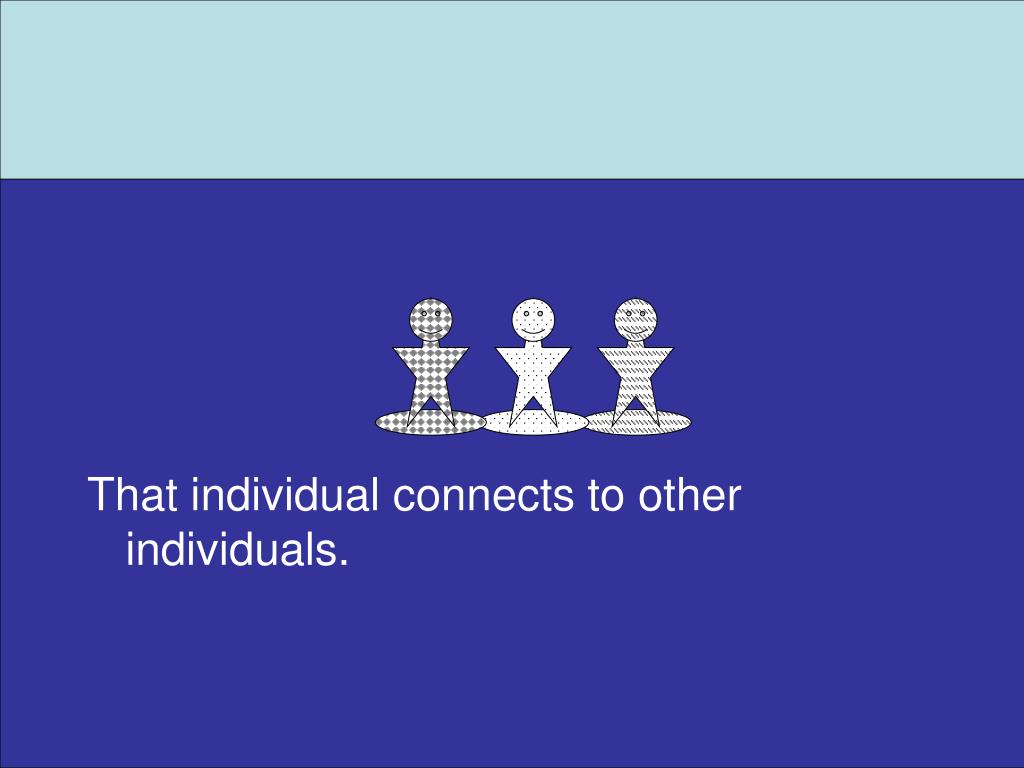 That individual connects to other individuals.